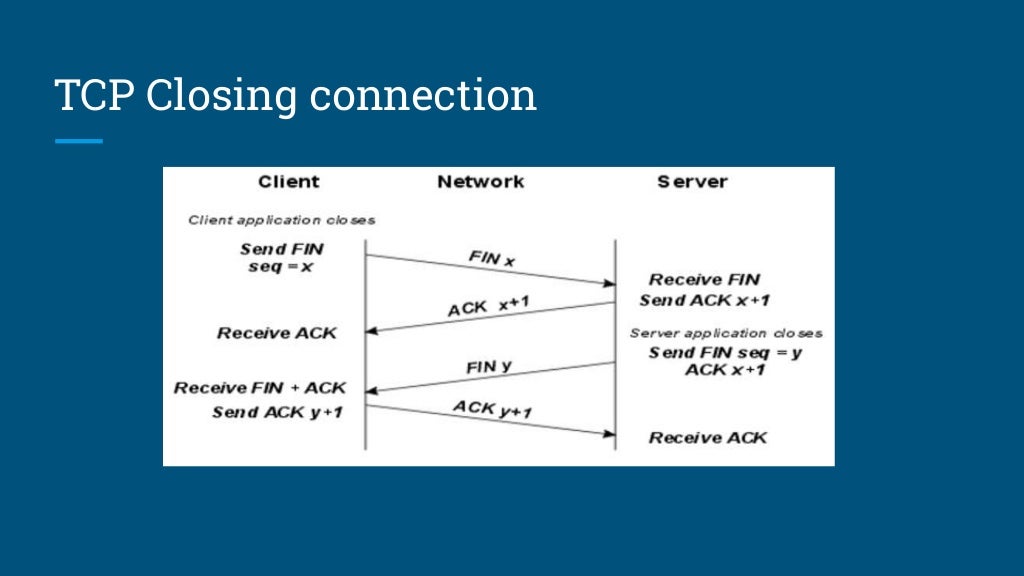 TCP Closing connection

Client

Network

Server

Client application closes

Send FIN
seq = x

FIN x

Receive FIN
Send ACK x+1

ACK x+1

Receive ACK

Server application closes

Send FIN seq = y
ACK x+1

FIN y

Receive FIN + ACK
Send ACK y+1

ACK y+1

Receive ACK